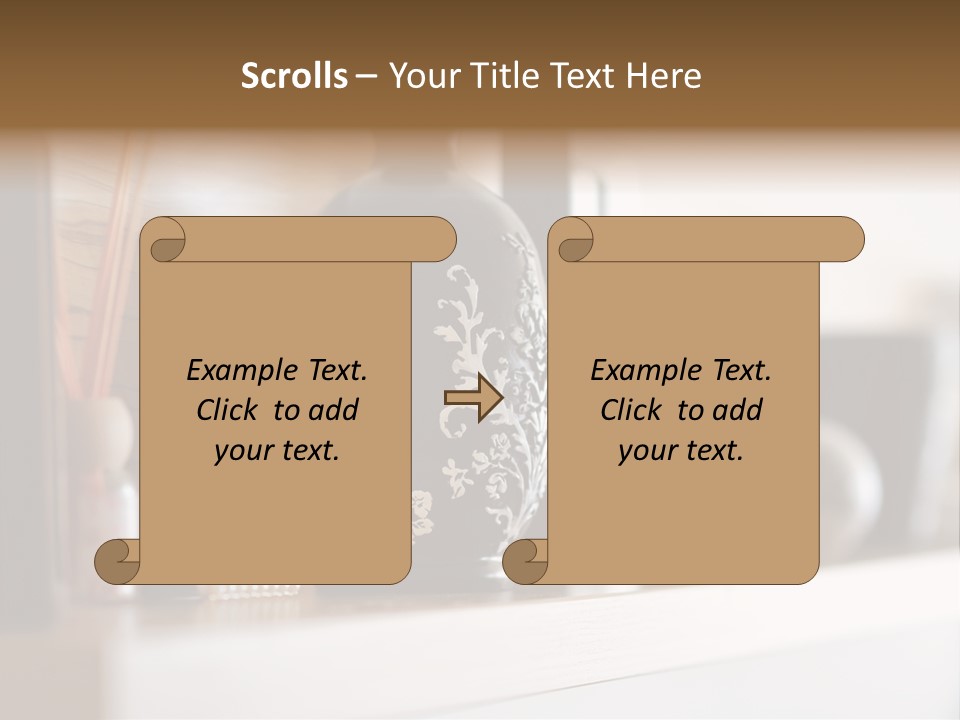 Scrolls – Your Title Text Here

Example Text. Click to add your text.

Example Text. Click to add your text.